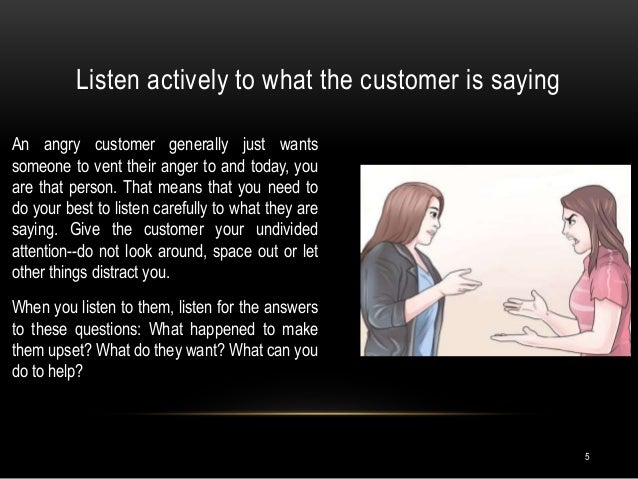 Listen actively to what the customer is saying

An angry customer generally just wants someone to vent their anger to and today, you are that person. That means that you need to do your best to listen carefully to what they are saying. Give the customer your undivided attention--do not look around, space out or let other things distract you.

When you listen to them, listen for the answers to these questions: What happened to make them upset? What do they want? What can you do to help?

5